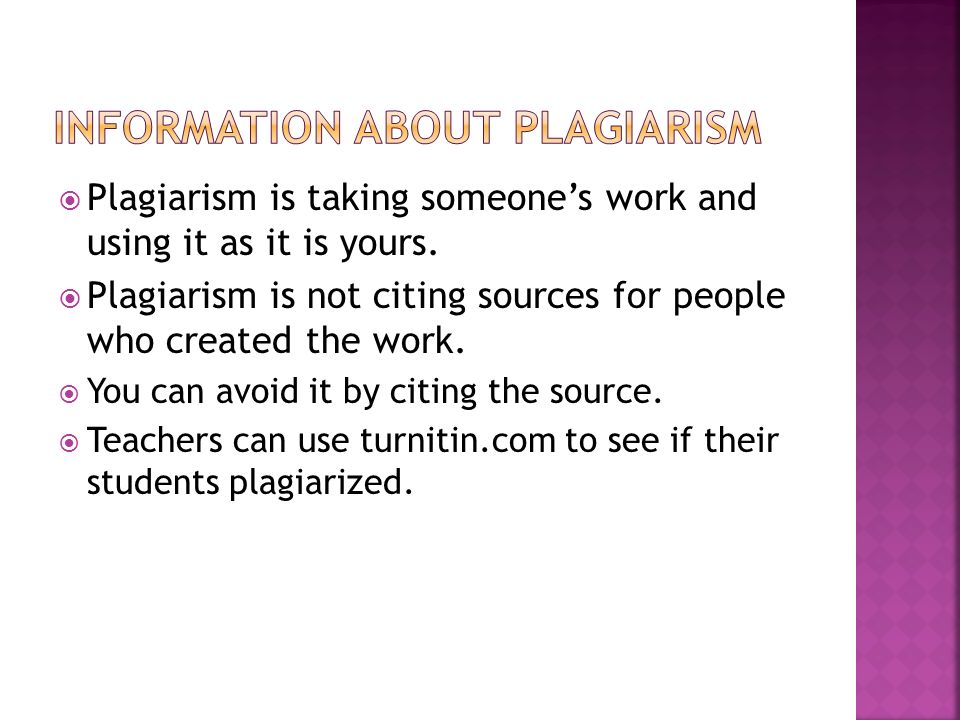 INFORMATION ABOUT PLAGIARISM

Plagiarism is taking someone’s work and using it as it is yours.

Plagiarism is not citing sources for people who created the work.

You can avoid it by citing the source.

Teachers can use turnitin.com to see if their students plagiarized.